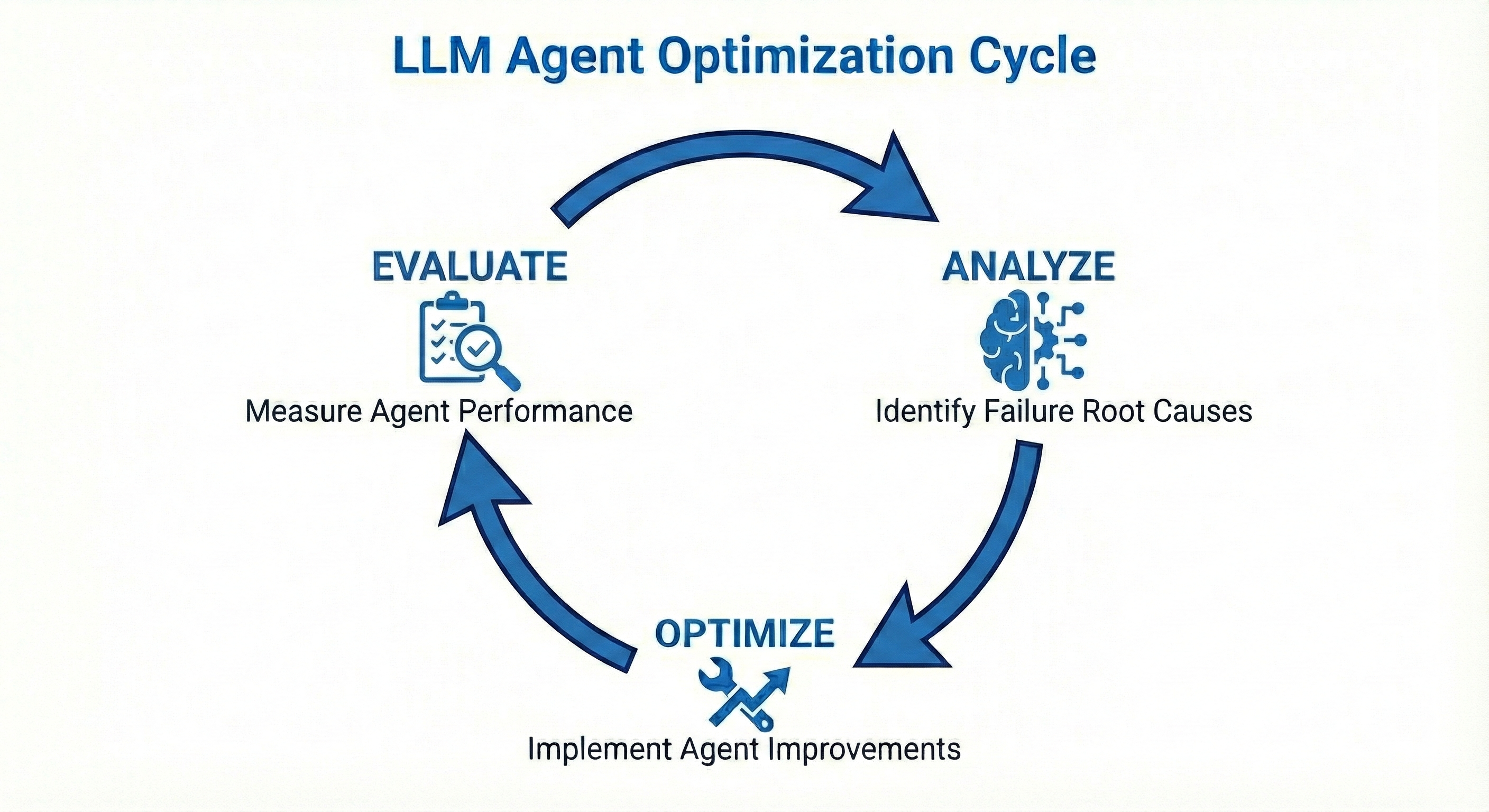 LLM Agent Optimization Cycle

EVALUATE

Measure Agent Performance

ANALYZE

Identify Failure Root Causes

OPTIMIZE

Implement Agent Improvements